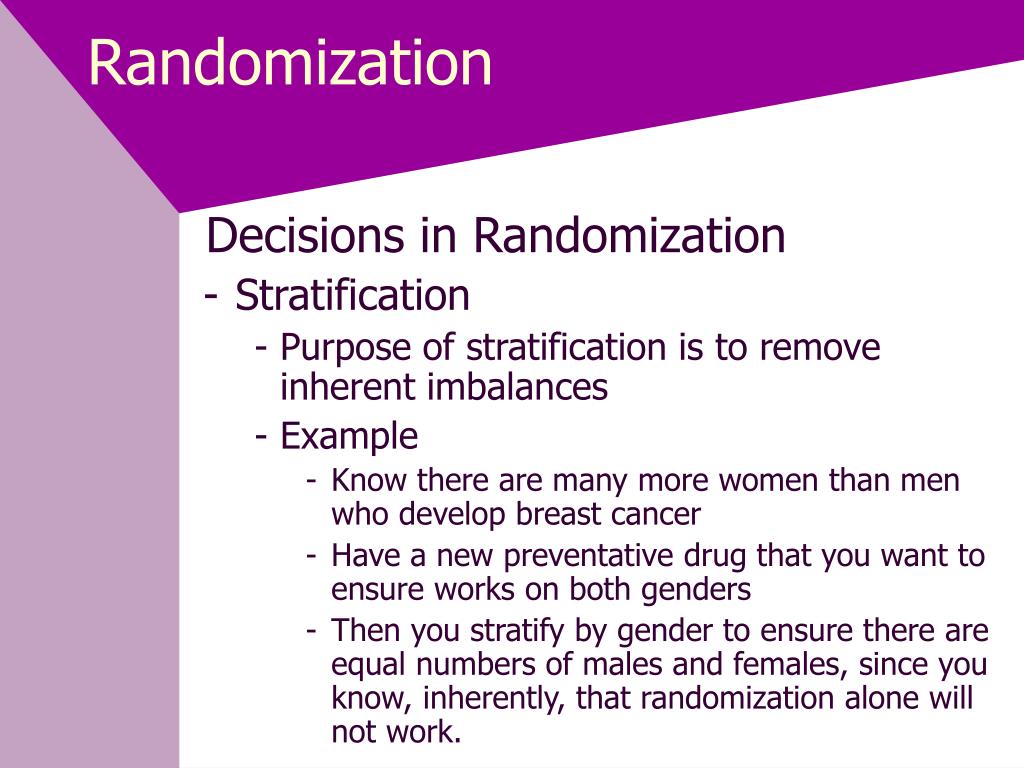 Randomization

Decisions in Randomization

- Stratification

- Purpose of stratification is to remove inherent imbalances

- Example

- Know there are many more women than men who develop breast cancer

- Have a new preventative drug that you want to ensure works on both genders

- Then you stratify by gender to ensure there are equal numbers of males and females, since you know, inherently, that randomization alone will not work.